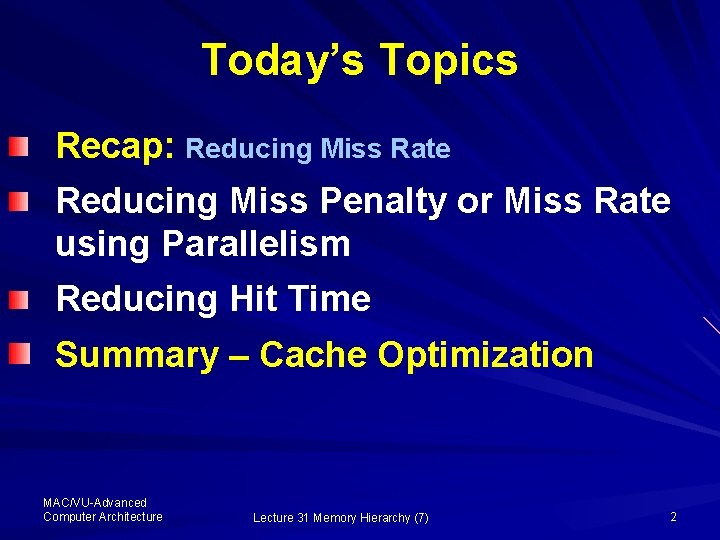 Today's Topics

Recap: Reducing Miss Rate

Reducing Miss Penalty or Miss Rate using Parallelism

Reducing Hit Time

Summary – Cache Optimization

MAC/VU-Advanced Computer Architecture

Lecture 31 Memory Hierarchy (7)

2